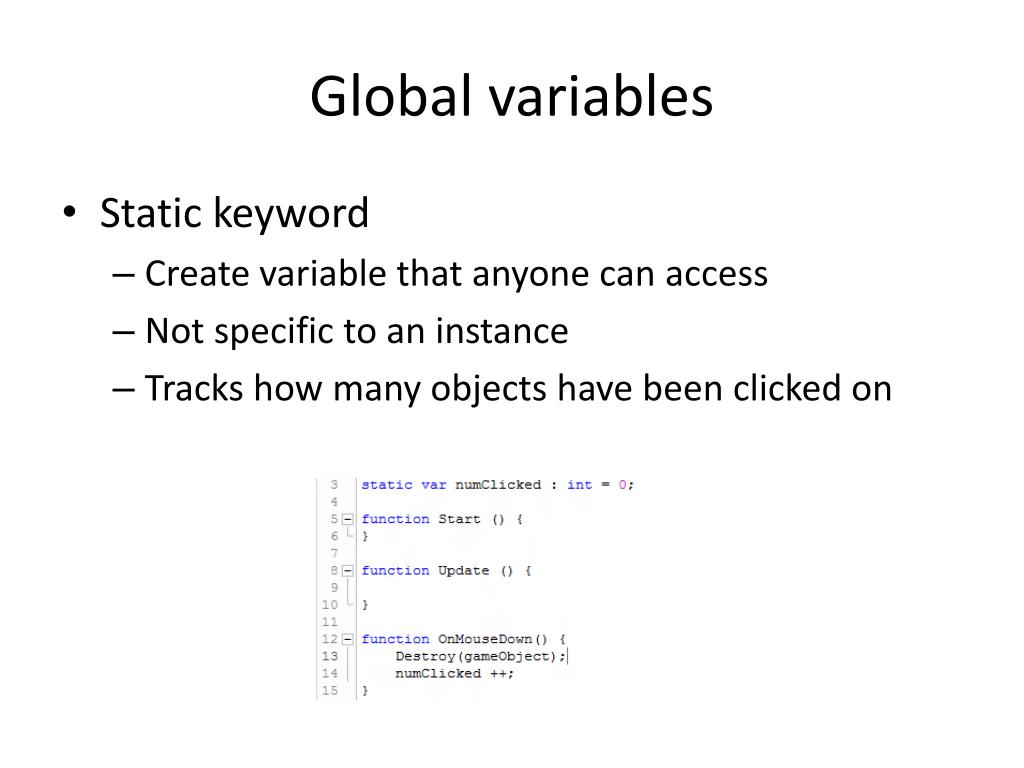 Global variables

• Static keyword
– Create variable that anyone can access
– Not specific to an instance
– Tracks how many objects have been clicked on

3 static var numClicked : int = 0;
4
5 function Start () {
6 }
7
8 function Update () {
9
10 }
11
12 function OnMouseDown() {
13 Destroy(gameObject);
14 numClicked ++;
15 }